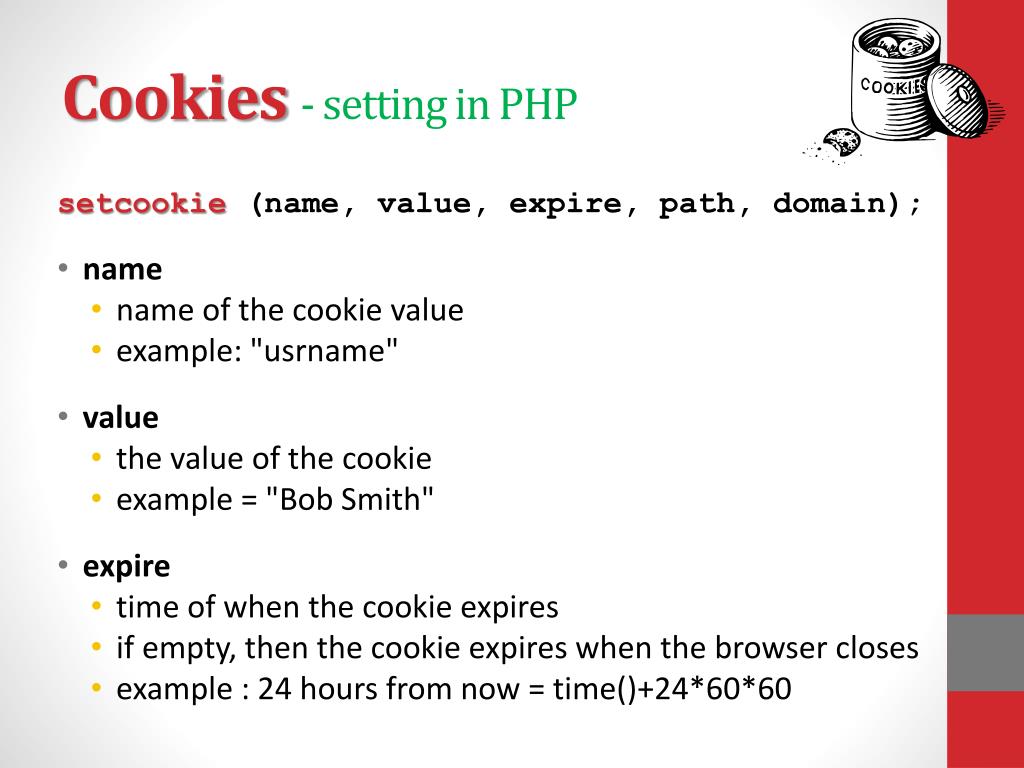 Cookies - setting in PHP

COOKIES

setcookie (name, value, expire, path, domain);

• name
  • name of the cookie value
  • example: "usrname"

• value
  • the value of the cookie
  • example = "Bob Smith"

• expire
  • time of when the cookie expires
  • if empty, then the cookie expires when the browser closes
  • example : 24 hours from now = time()+24*60*60